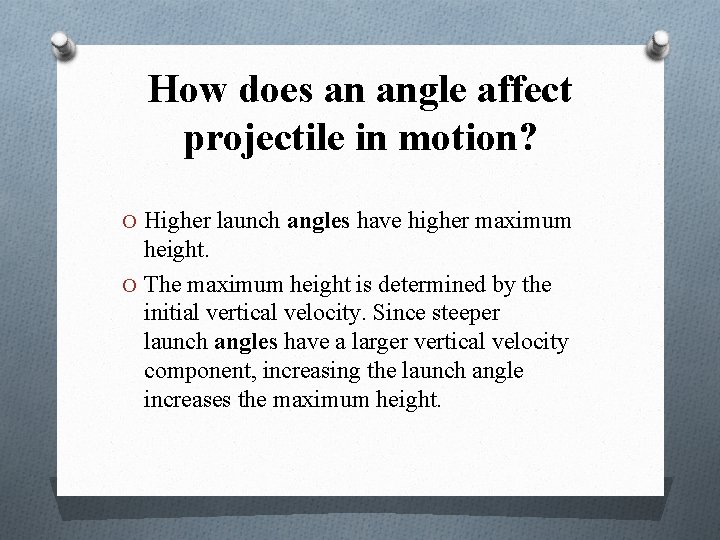 How does an angle affect projectile in motion?

O Higher launch angles have higher maximum height.

O The maximum height is determined by the initial vertical velocity. Since steeper launch angles have a larger vertical velocity component, increasing the launch angle increases the maximum height.